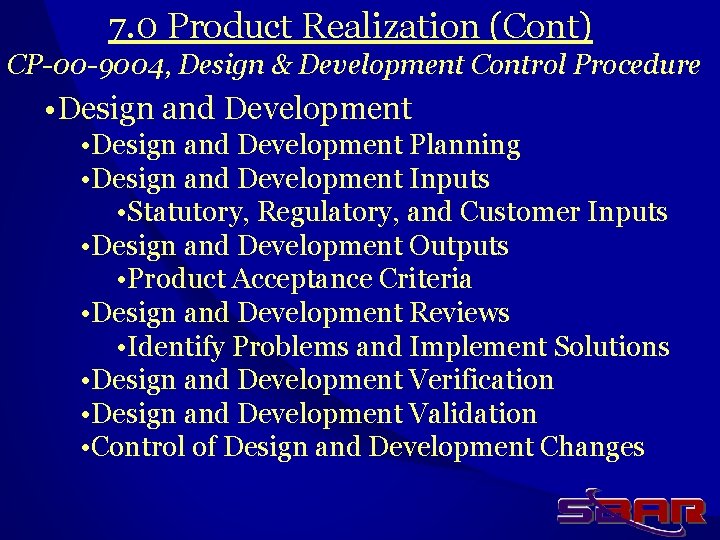 7.0 Product Realization (Cont)
CP-00-9004, Design & Development Control Procedure

•Design and Development
•Design and Development Planning
•Design and Development Inputs
•Statutory, Regulatory, and Customer Inputs
•Design and Development Outputs
•Product Acceptance Criteria
•Design and Development Reviews
•Identify Problems and Implement Solutions
•Design and Development Verification
•Design and Development Validation
•Control of Design and Development Changes

SBAR